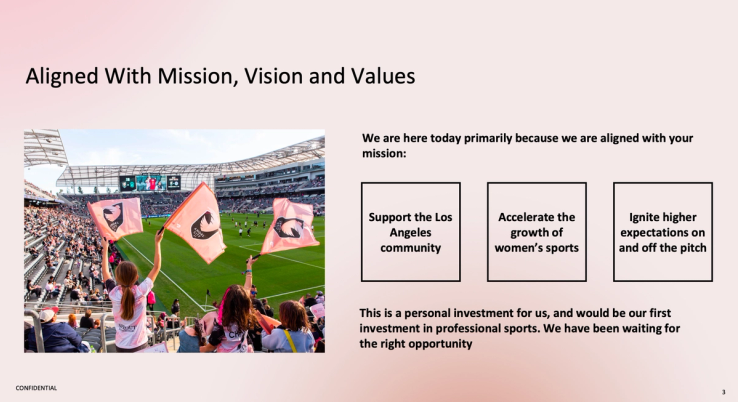 Aligned With Mission, Vision and Values

We are here today primarily because we are aligned with your mission:

Support the Los Angeles community

Accelerate the growth of women's sports

Ignite higher expectations on and off the pitch

This is a personal investment for us, and would be our first investment in professional sports. We have been waiting for the right opportunity

CONFIDENTIAL

3